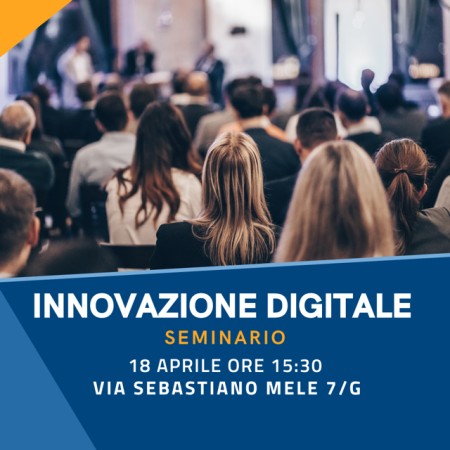 INNOVAZIONE DIGITALE
SEMINARIO
18 APRILE ORE 15:30
VIA SEBASTIANO MELE 7/G